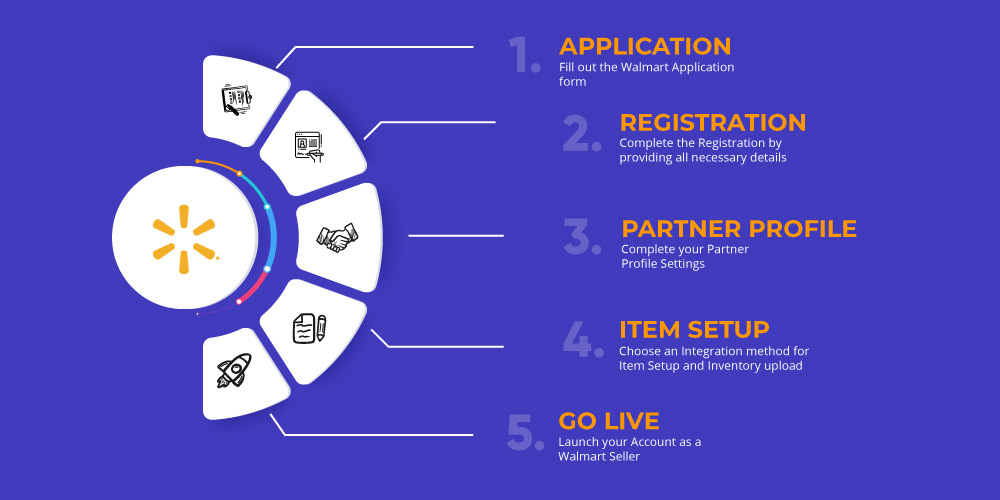 1. APPLICATION
Fill out the Walmart Application form

2. REGISTRATION
Complete the Registration by providing all necessary details

3. PARTNER PROFILE
Complete your Partner Profile Settings

4. ITEM SETUP
Choose an Integration method for Item Setup and Inventory upload

5. GO LIVE
Launch your Account as a Walmart Seller